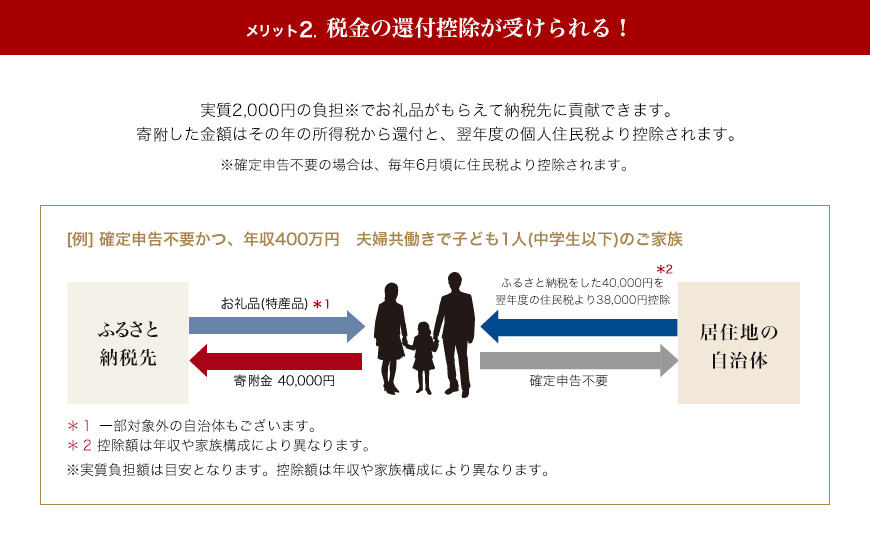 メリット2. 税金の還付控除が受けられる！

実質2,000円の負担※でお礼品がもらえて納税先に貢献できます。
寄附した金額はその年の所得税から還付と、翌年度の個人住民税より控除されます。

※確定申告不要の場合は、毎年6月頃に住民税より控除されます。

[例] 確定申告不要かつ、年収400万円　夫婦共働きで子ども1人(中学生以下)のご家族

ふるさと納税先

お礼品(特産品) ＊1

寄附金 40,000円

＊2
ふるさと納税をした40,000円を翌年度の住民税より38,000円控除

確定申告不要

居住地の自治体

＊1 一部対象外の自治体もございます。
＊2 控除額は年収や家族構成により異なります。
※実質負担額は目安となります。控除額は年収や家族構成により異なります。